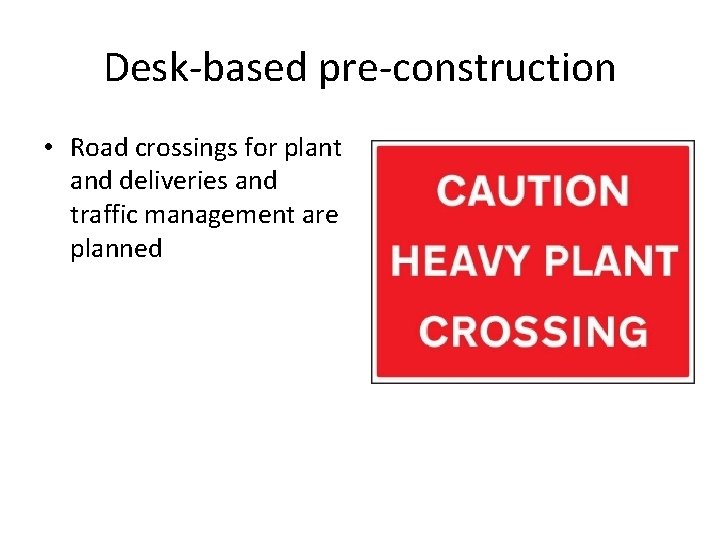 Desk-based pre-construction

• Road crossings for plant and deliveries and traffic management are planned

CAUTION
HEAVY PLANT
CROSSING